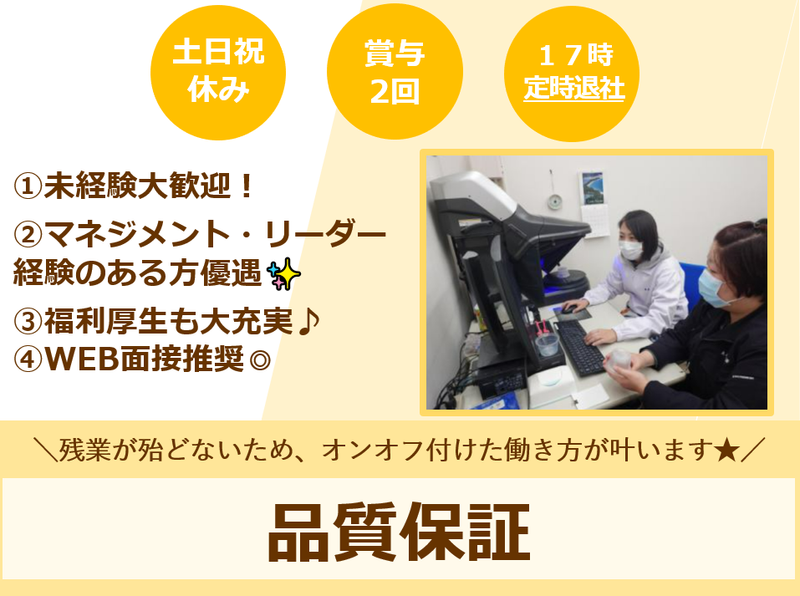 土日祝
休み

賞与
2回

１７時
定時退社

①未経験大歓迎！
②マネジメント・リーダー経験のある方優遇✨
③福利厚生も大充実♪
④WEB面接推奨◎

＼残業が殆どないため、オンオフ付けた働き方が叶います★／

品質保証